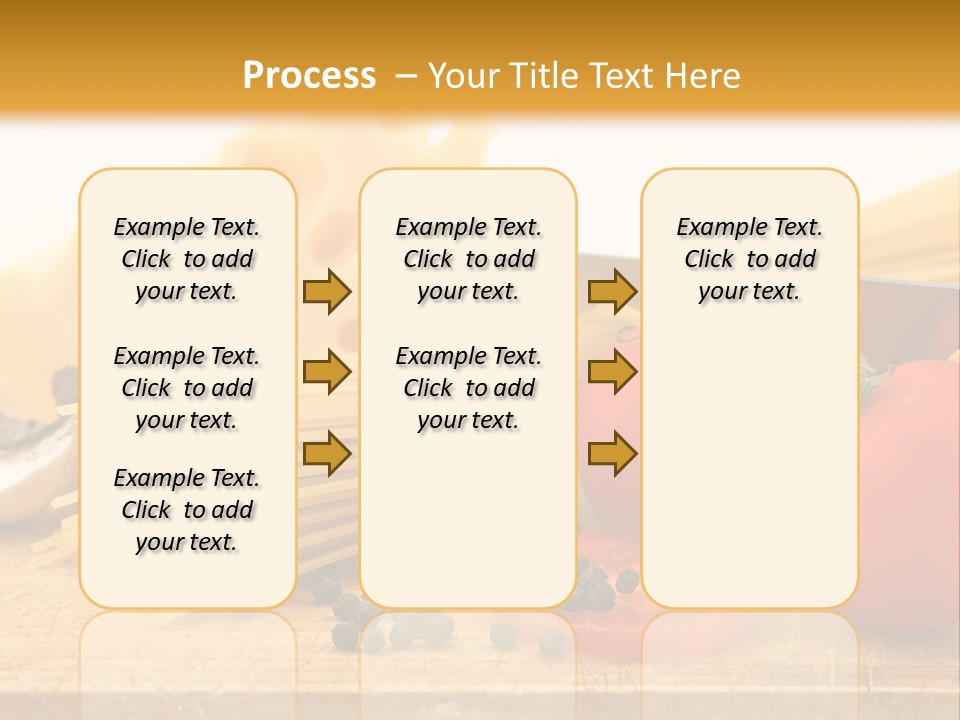 Process – Your Title Text Here

Example Text. Click to add your text.

Example Text. Click to add your text.

Example Text. Click to add your text.

Example Text. Click to add your text.

Example Text. Click to add your text.

Example Text. Click to add your text.